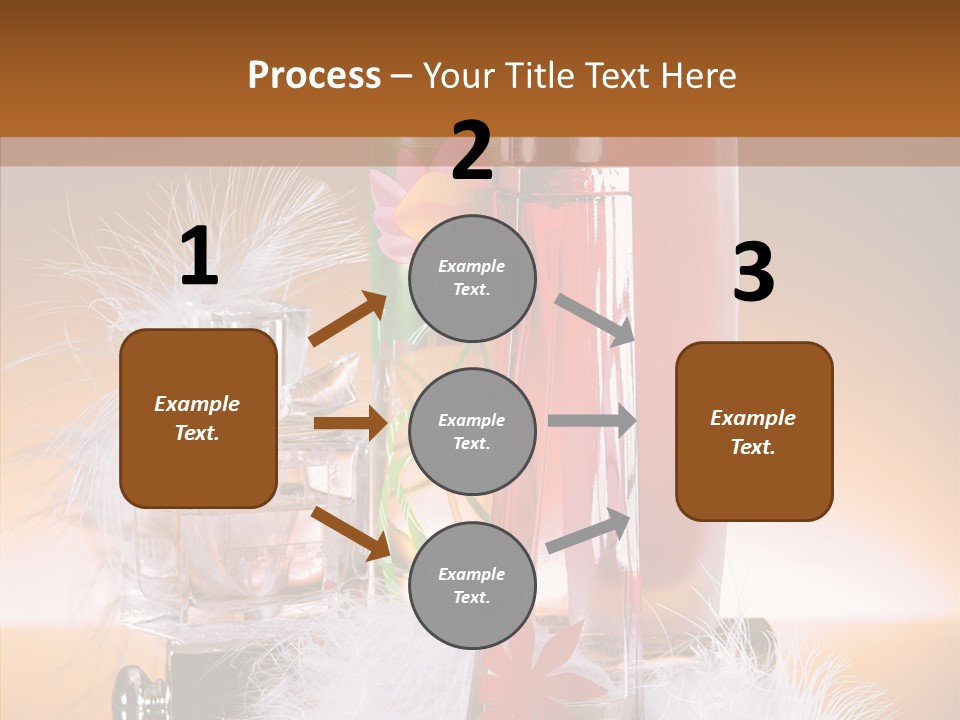 Process – Your Title Text Here

1

Example Text.

2

Example Text.

Example Text.

Example Text.

3

Example Text.